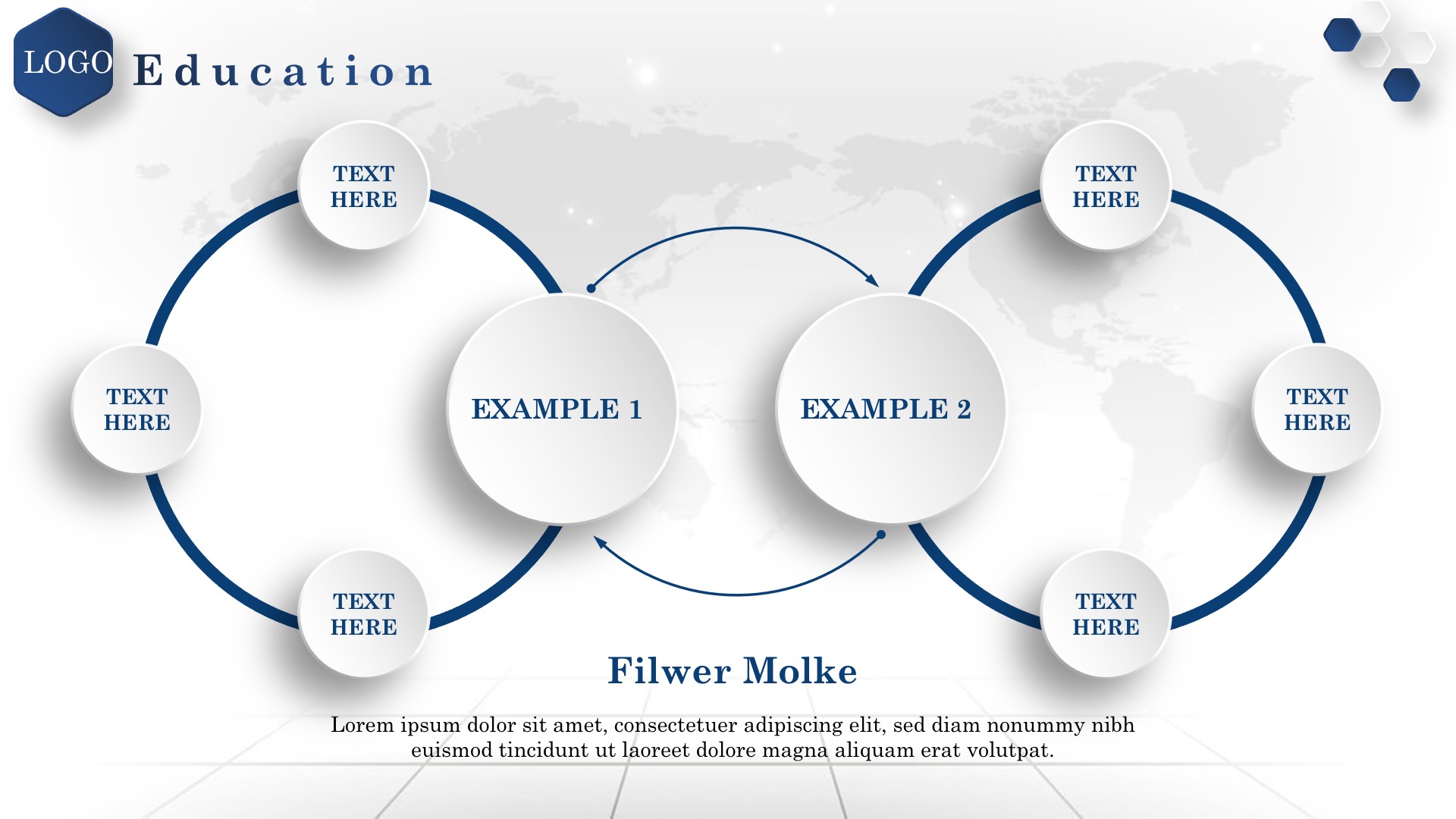 LOGO Education

TEXT HERE

TEXT HERE

TEXT HERE

EXAMPLE 1

EXAMPLE 2

TEXT HERE

TEXT HERE

TEXT HERE

Filwer Molke

Lorem ipsum dolor sit amet, consectetuer adipiscing elit, sed diam nonummy nibh euismod tincidunt ut laoreet dolore magna aliquam erat volutpat.